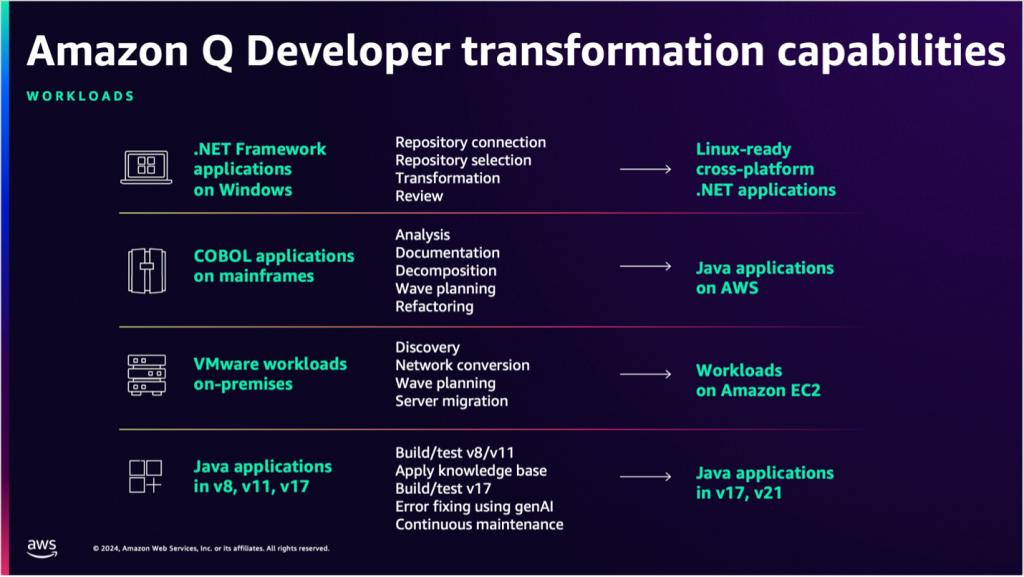 Amazon Q Developer transformation capabilities

WORKLOADS

.NET Framework applications on Windows

Repository connection
Repository selection
Transformation
Review

Linux-ready cross-platform .NET applications

COBOL applications on mainframes

Analysis
Documentation
Decomposition
Wave planning
Refactoring

Java applications on AWS

VMware workloads on-premises

Discovery
Network conversion
Wave planning
Server migration

Workloads on Amazon EC2

Java applications in v8, v11, v17

Build/test v8/v11
Apply knowledge base
Build/test v17
Error fixing using genAI
Continuous maintenance

Java applications in v17, v21

aws

© 2024, Amazon Web Services, Inc. or its affiliates. All rights reserved.